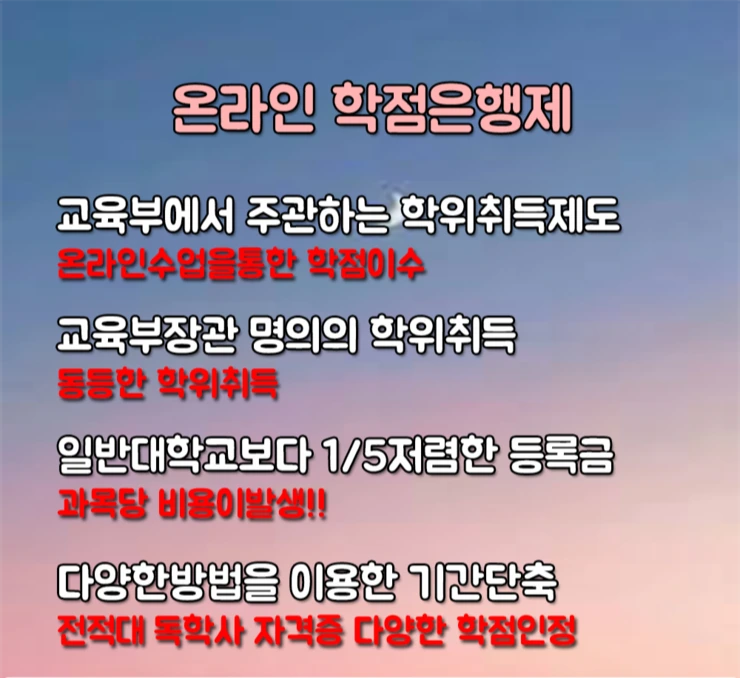 온라인 학점은행제

교육부에서 주관하는 학위취득제도
온라인수업을통한 학점이수

교육부장관 명의의 학위취득
동등한 학위취득

일반대학교보다 1/5저렴한 등록금
과목당 비용이발생!!

다양한방법을 이용한 기간단축
전적대 독학사 자격증 다양한 학점인정